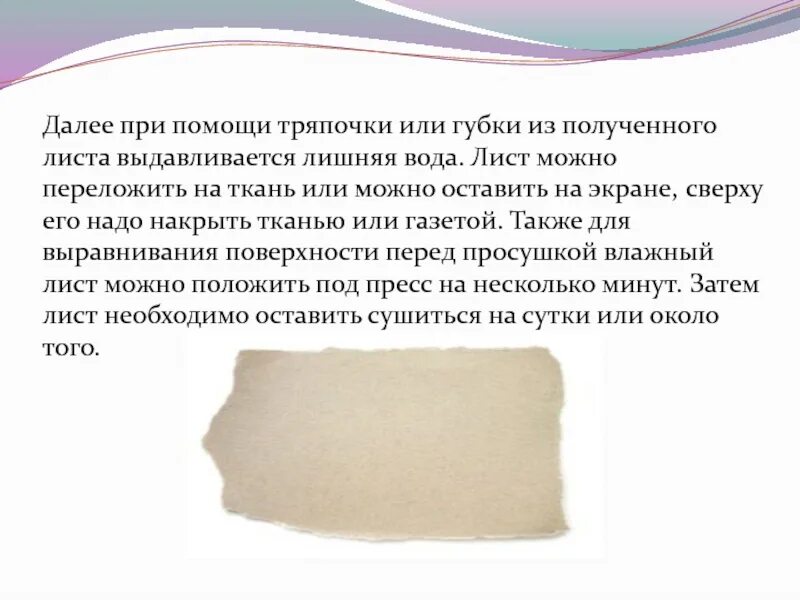 Далее при помощи тряпочки или губки из полученного листа выдавливается лишняя вода. Лист можно переложить на ткань или можно оставить на экране, сверху его надо накрыть тканью или газетой. Также для выравнивания поверхности перед просушкой влажный лист можно положить под пресс на несколько минут. Затем лист необходимо оставить сушиться на сутки или около того.